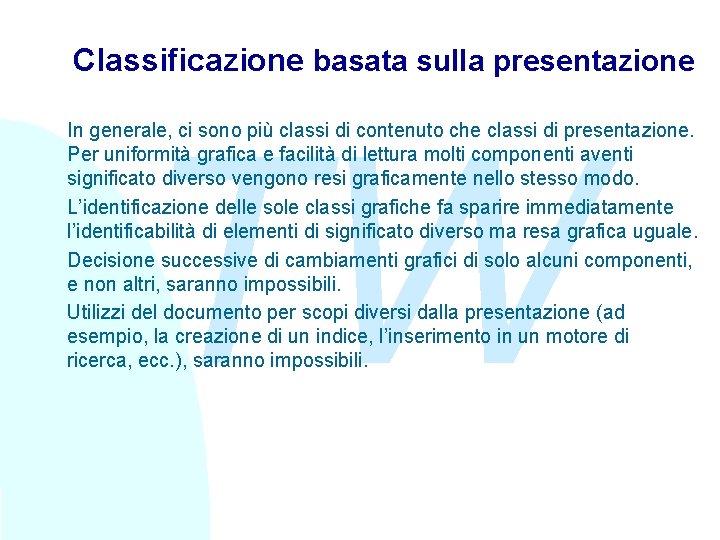 Classificazione basata sulla presentazione

In generale, ci sono più classi di contenuto che classi di presentazione. Per uniformità grafica e facilità di lettura molti componenti aventi significato diverso vengono resi graficamente nello stesso modo.

L'identificazione delle sole classi grafiche fa sparire immediatamente l'identificabilità di elementi di significato diverso ma resa grafica uguale.

Decisione successive di cambiamenti grafici di solo alcuni componenti, e non altri, saranno impossibili.

Utilizzi del documento per scopi diversi dalla presentazione (ad esempio, la creazione di un indice, l'inserimento in un motore di ricerca, ecc.), saranno impossibili.